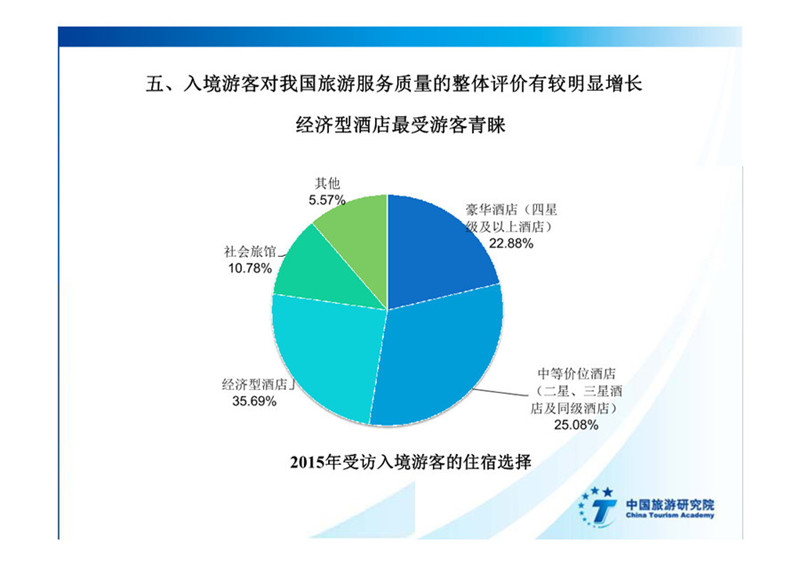 五、入境游客对我国旅游服务质量的整体评价有较明显增长

经济型酒店最受游客青睐

其他
5.57%

豪华酒店（四星级及以上酒店）
22.88%

社会旅馆
10.78%

经济型酒店
35.69%

中等价位酒店（二星、三星酒店及同级酒店）
25.08%

2015年受访入境游客的住宿选择

中国旅游研究院
China Tourism Academy